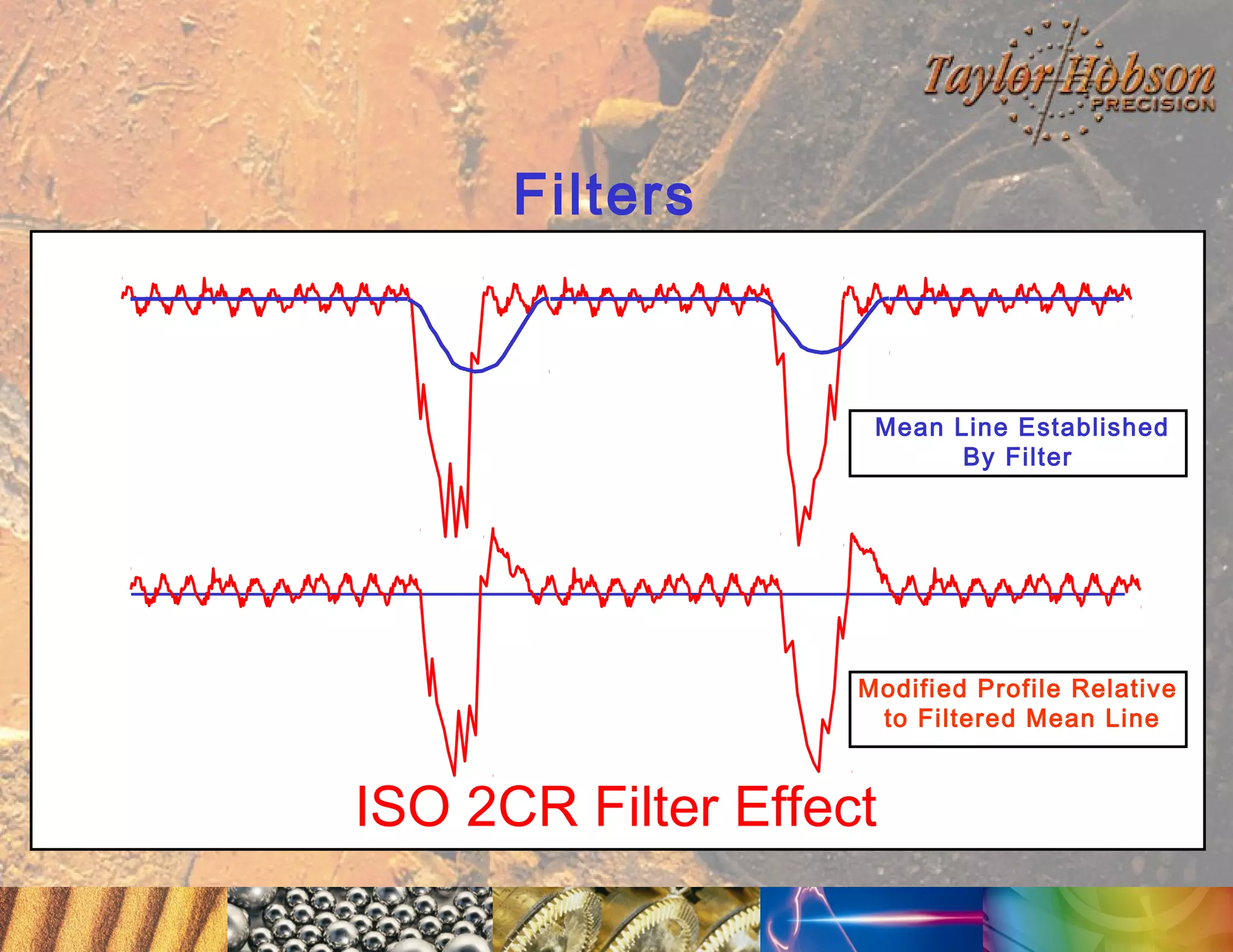 Taylor Hobson PRECISION

Filters

Mean Line Established By Filter

Modified Profile Relative to Filtered Mean Line

ISO 2CR Filter Effect